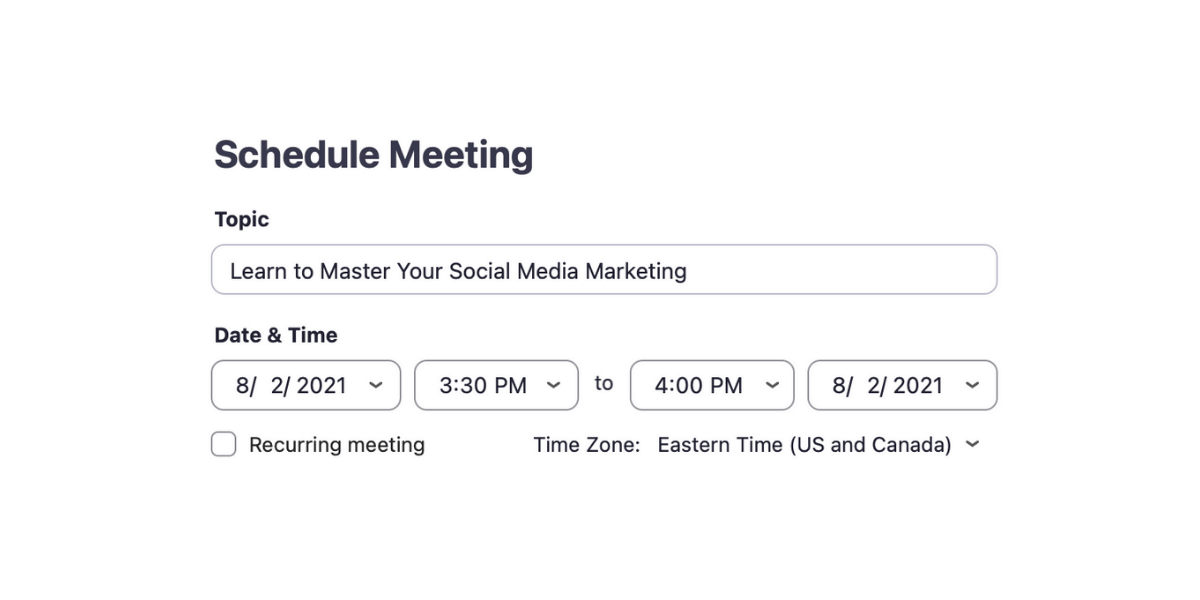 Schedule Meeting

Topic

Learn to Master Your Social Media Marketing

Date & Time

8/ 2/ 2021 3:30 PM to 4:00 PM 8/ 2/ 2021

Recurring meeting Time Zone: Eastern Time (US and Canada)